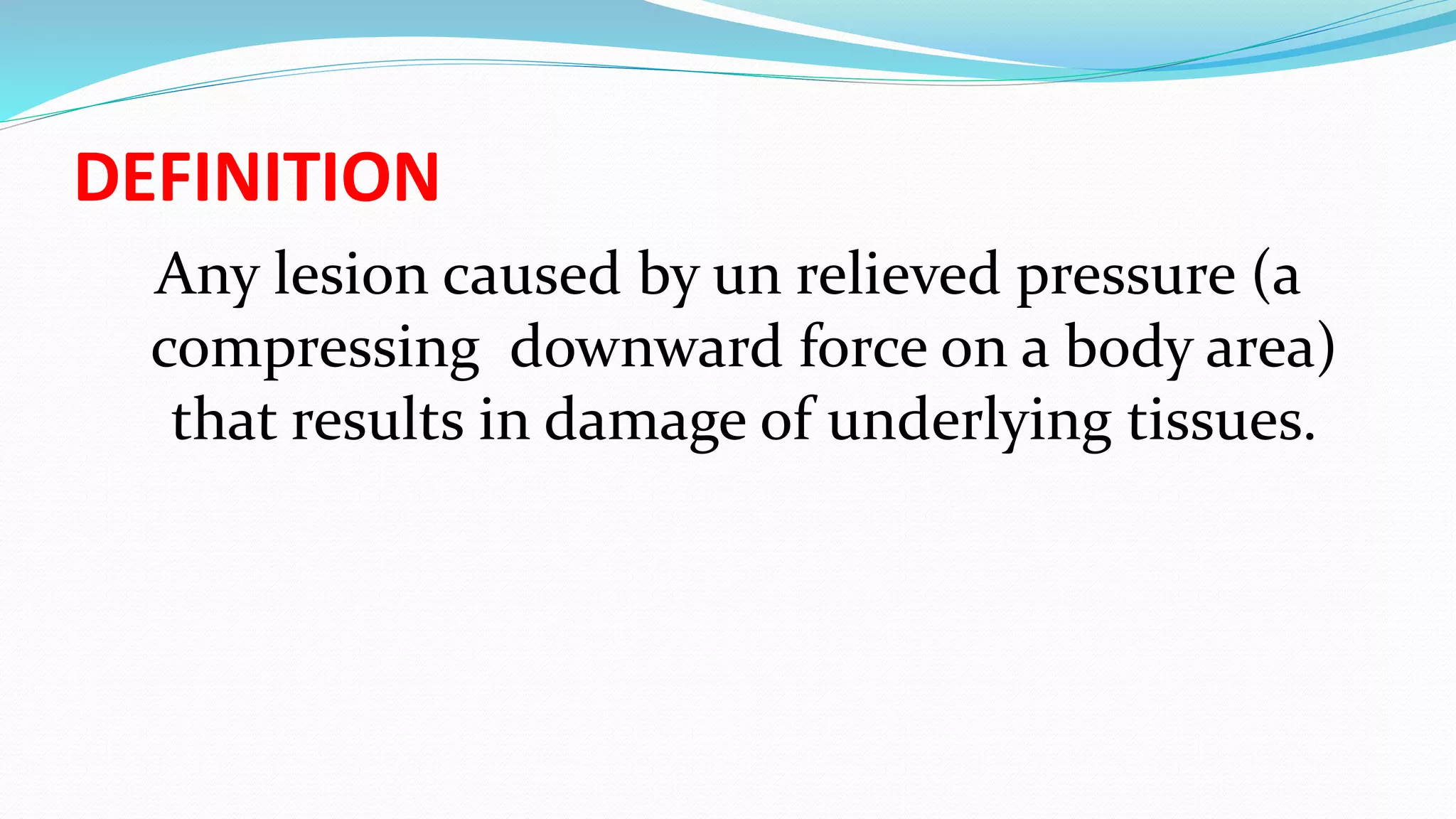 DEFINITION

Any lesion caused by un relieved pressure (a compressing downward force on a body area) that results in damage of underlying tissues.